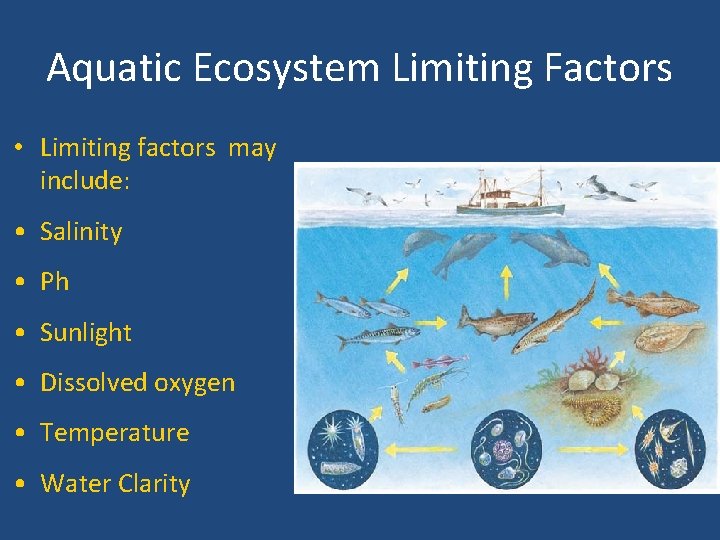 Aquatic Ecosystem Limiting Factors

• Limiting factors may include:
• Salinity
• Ph
• Sunlight
• Dissolved oxygen
• Temperature
• Water Clarity